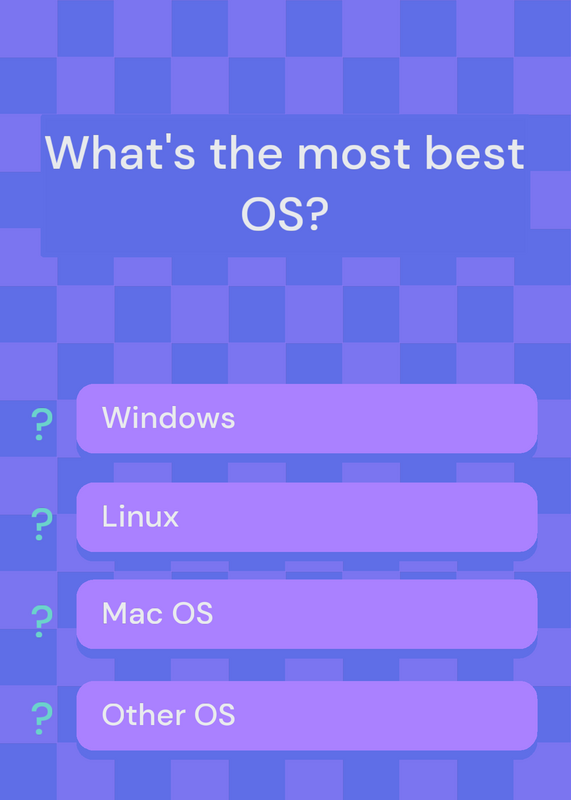 What's the most best OS?

? Windows

? Linux

? Mac OS

? Other OS